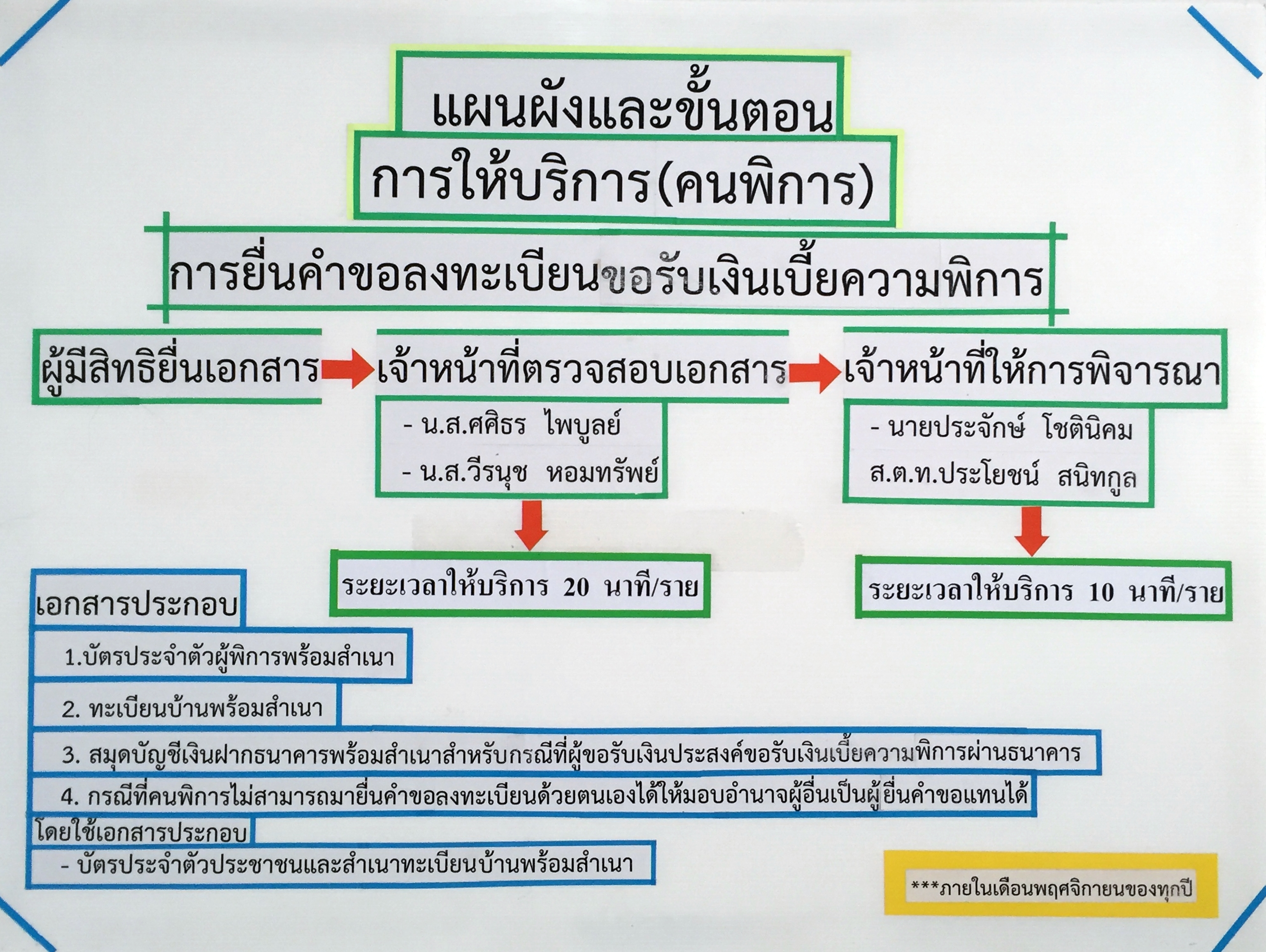 แผนผังและขั้นตอน

การให้บริการ(คนพิการ)

การยื่นคำขอลงทะเบียนขอรับเงินเบี้ยความพิการ

ผู้มีสิทธิยื่นเอกสาร

เจ้าหน้าที่ตรวจสอบเอกสาร

- น.ส.ศศิธร ไพบูลย์
- น.ส.วีรนุช หอมทรัพย์

ระยะเวลาให้บริการ 20 นาที/ราย

เจ้าหน้าที่ให้การพิจารณา

- นายประจักษ์ โชตินิคม
ส.ต.ท.ประโยชน์ สนิทกูล

ระยะเวลาให้บริการ 10 นาที/ราย

เอกสารประกอบ

1.บัตรประจำตัวผู้พิการพร้อมสำเนา

2. ทะเบียนบ้านพร้อมสำเนา

3. สมุดบัญชีเงินฝากธนาคารพร้อมสำเนาสำหรับกรณีที่ผู้ขอรับเงินประสงค์ขอรับเงินเบี้ยความพิการผ่านธนาคาร

4. กรณีที่คนพิการไม่สามารถมายื่นคำขอลงทะเบียนด้วยตนเองได้ให้มอบอำนาจผู้อื่นเป็นผู้ยื่นคำขอแทนได้

โดยใช้เอกสารประกอบ

- บัตรประจำตัวประชาชนและสำเนาทะเบียนบ้านพร้อมสำเนา

***ภายในเดือนพฤศจิกายนของทุกปี